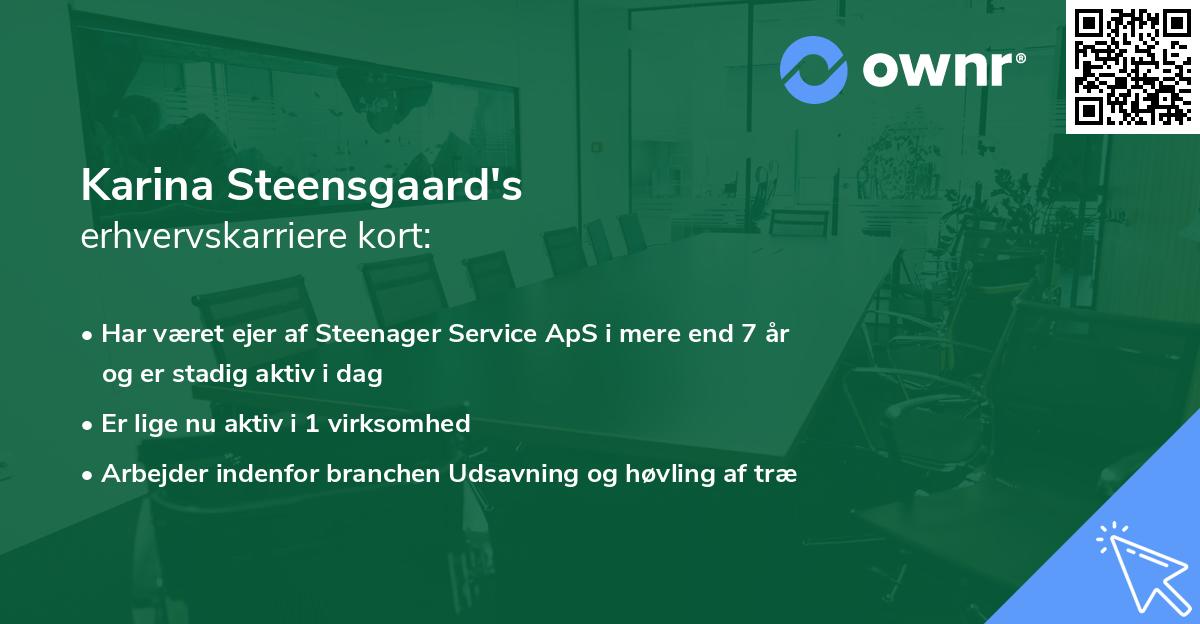 ownr®

Karina Steensgaard's
erhvervskarriere kort:

• Har været ejer af Steenager Service ApS i mere end 7 år og er stadig aktiv i dag
• Er lige nu aktiv i 1 virksomhed
• Arbejder indenfor branchen Udsavning og høvling af træ